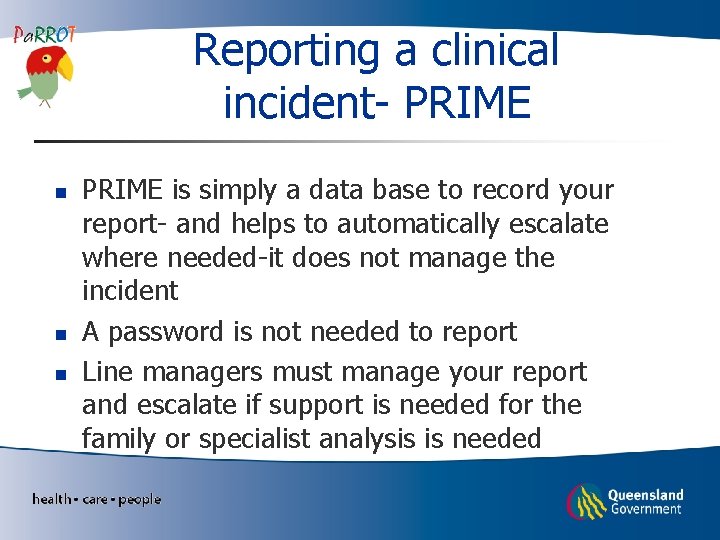 PaRROT

Reporting a clinical incident- PRIME

- PRIME is simply a data base to record your report- and helps to automatically escalate where needed-it does not manage the incident
- A password is not needed to report
- Line managers must manage your report and escalate if support is needed for the family or specialist analysis is needed

health • care • people

Queensland Government